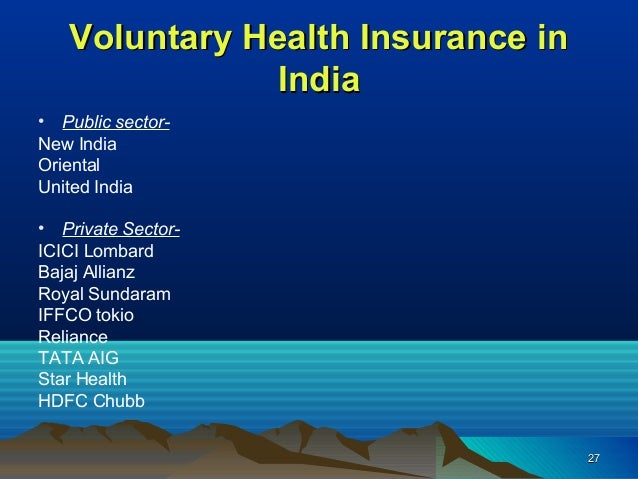 Voluntary Health Insurance in India

• Public sector-
New India
Oriental
United India

• Private Sector-
ICICI Lombard
Bajaj Allianz
Royal Sundaram
IFFCO tokio
Reliance
TATA AIG
Star Health
HDFC Chubb

27